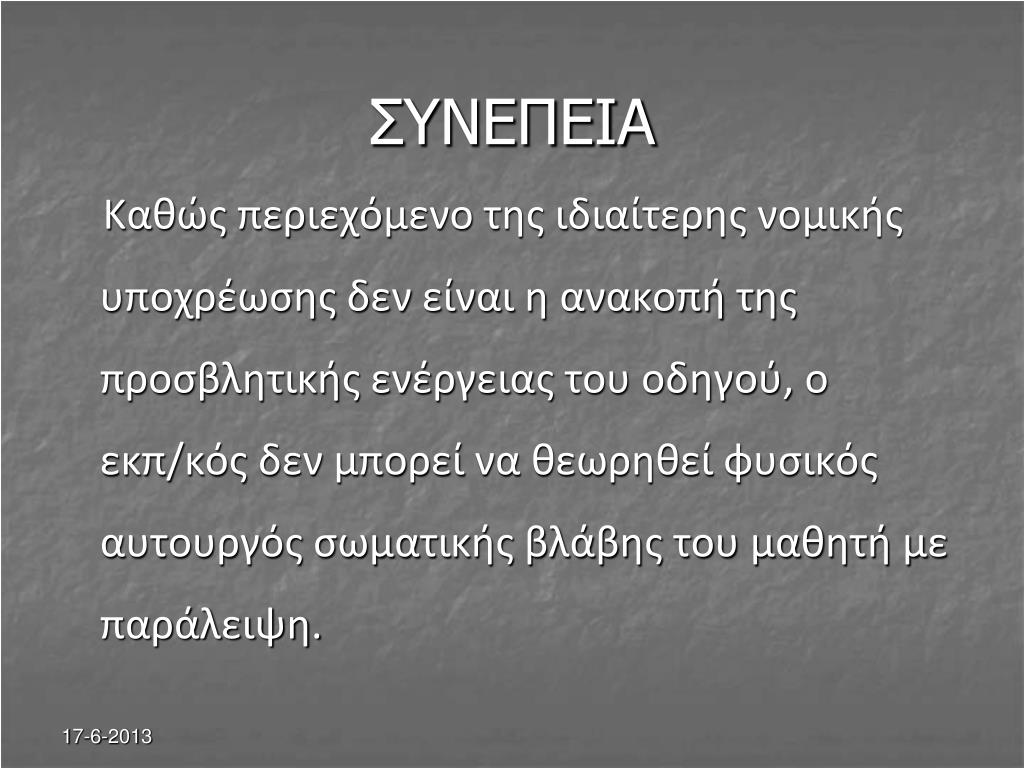 ΣΥΝΕΠΕΙΑ

Καθώς περιεχόμενο της ιδιαίτερης νομικής υποχρέωσης δεν είναι η ανακοπή της προσβλητικής ενέργειας του οδηγού, ο εκπ/κός δεν μπορεί να θεωρηθεί φυσικός αυτουργός σωματικής βλάβης του μαθητή με παράλειψη.

17-6-2013